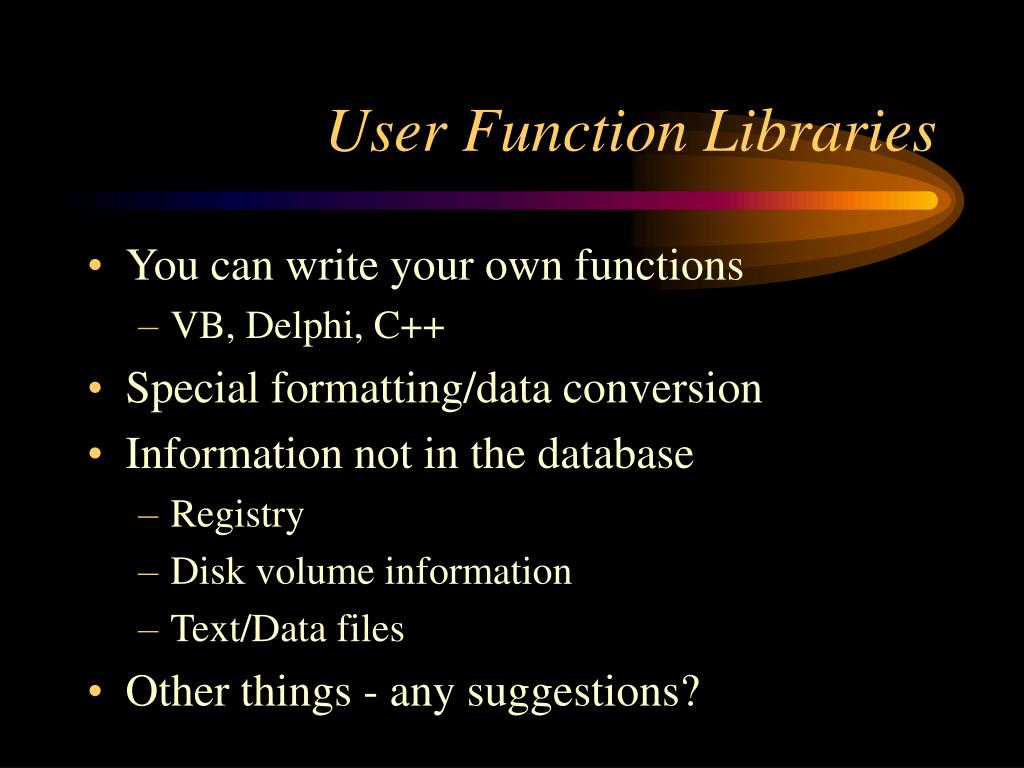 User Function Libraries

• You can write your own functions
– VB, Delphi, C++
• Special formatting/data conversion
• Information not in the database
– Registry
– Disk volume information
– Text/Data files
• Other things - any suggestions?